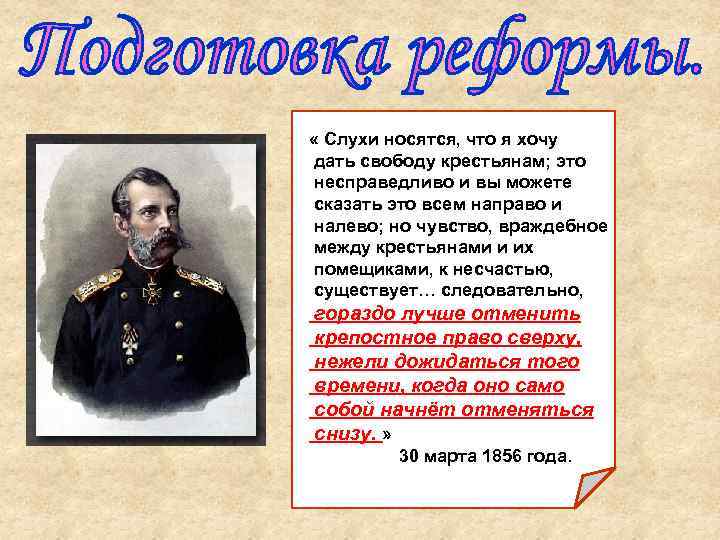 Подготовка реформы.

« Слухи носятся, что я хочу дать свободу крестьянам; это несправедливо и вы можете сказать это всем направо и налево; но чувство, враждебное между крестьянами и их помещиками, к несчастью, существует… следовательно, гораздо лучше отменить крепостное право сверху, нежели дожидаться того времени, когда оно само собой начнёт отменяться снизу. »

30 марта 1856 года.